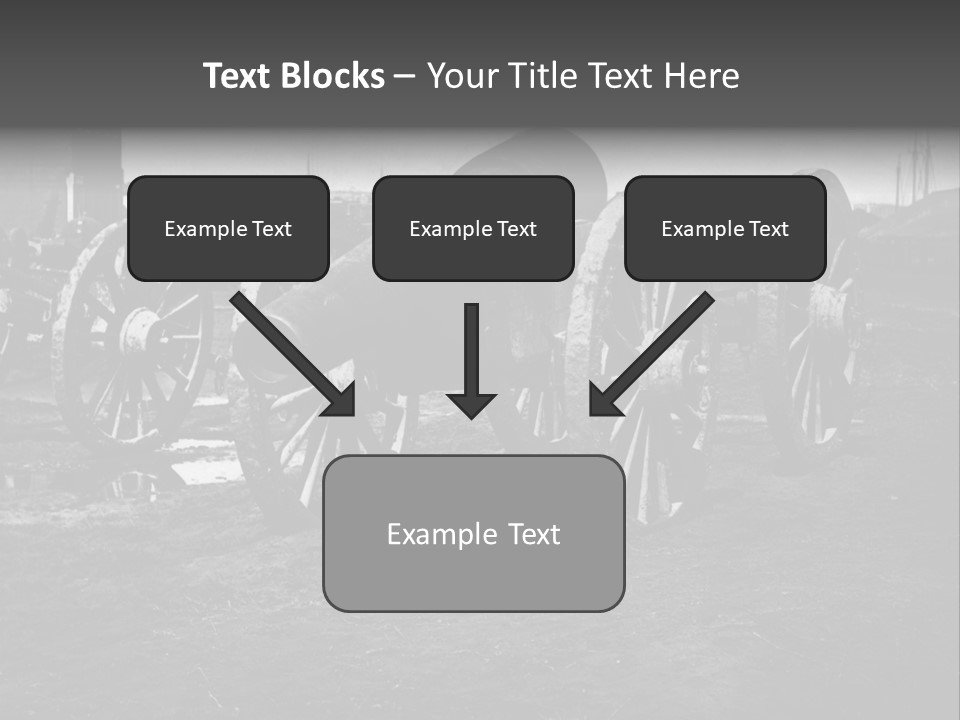 Text Blocks – Your Title Text Here

Example Text

Example Text

Example Text

Example Text